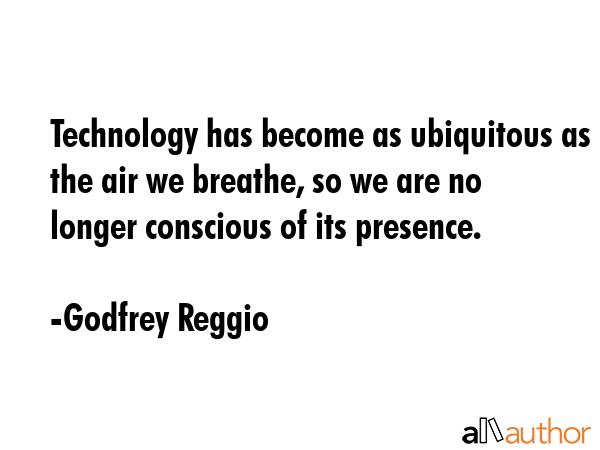 Technology has become as ubiquitous as the air we breathe, so we are no longer conscious of its presence.

-Godfrey Reggio

allauthor